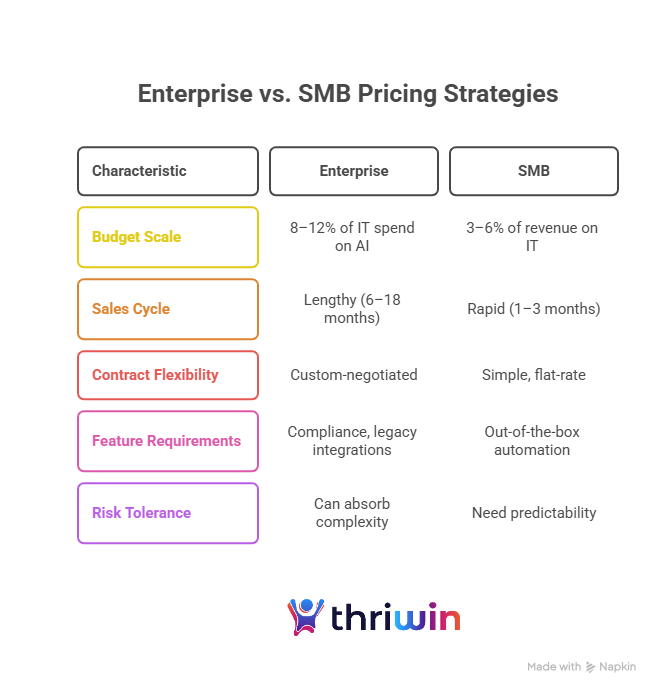 Enterprise vs. SMB Pricing Strategies

| Characteristic | Enterprise | SMB |
|---|---|---|
| Budget Scale | 8–12% of IT spend on AI | 3–6% of revenue on IT |
| Sales Cycle | Lengthy (6–18 months) | Rapid (1–3 months) |
| Contract Flexibility | Custom-negotiated | Simple, flat-rate |
| Feature Requirements | Compliance, legacy integrations | Out-of-the-box automation |
| Risk Tolerance | Can absorb complexity | Need predictability |

thriwin

Made with Napkin